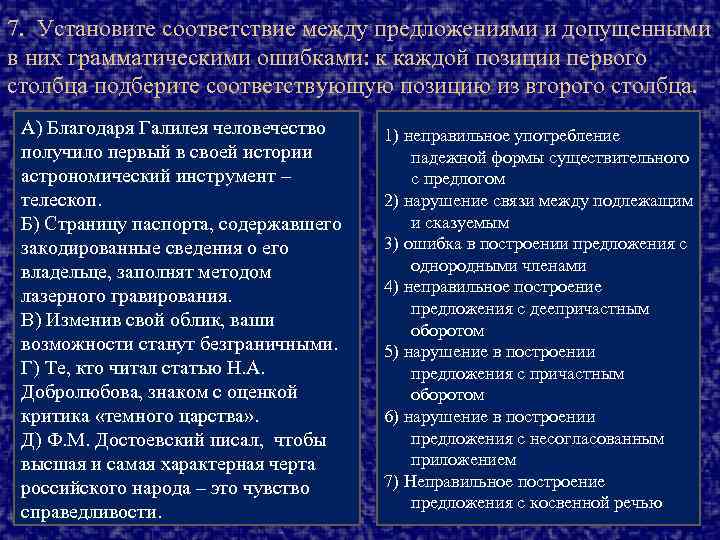 7. Установите соответствие между предложениями и допущенными в них грамматическими ошибками: к каждой позиции первого столбца подберите соответствующую позицию из второго столбца.

А) Благодаря Галилея человечество получило первый в своей истории астрономический инструмент – телескоп.
Б) Страницу паспорта, содержавшего закодированные сведения о его владельце, заполнят методом лазерного гравирования.
В) Изменив свой облик, ваши возможности станут безграничными.
Г) Те, кто читал статью Н.А. Добролюбова, знаком с оценкой критика «темного царства».
Д) Ф.М. Достоевский писал, чтобы высшая и самая характерная черта российского народа – это чувство справедливости.

1) неправильное употребление падежной формы существительного с предлогом
2) нарушение связи между подлежащим и сказуемым
3) ошибка в построении предложения с однородными членами
4) неправильное построение предложения с деепричастным оборотом
5) нарушение в построении предложения с причастным оборотом
6) нарушение в построении предложения с несогласованным приложением
7) Неправильное построение предложения с косвенной речью